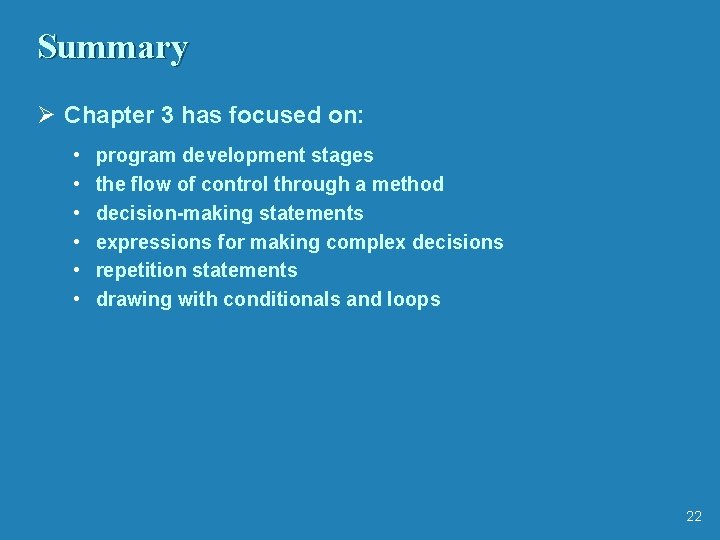 Summary

➢ Chapter 3 has focused on:

• program development stages
• the flow of control through a method
• decision-making statements
• expressions for making complex decisions
• repetition statements
• drawing with conditionals and loops

22